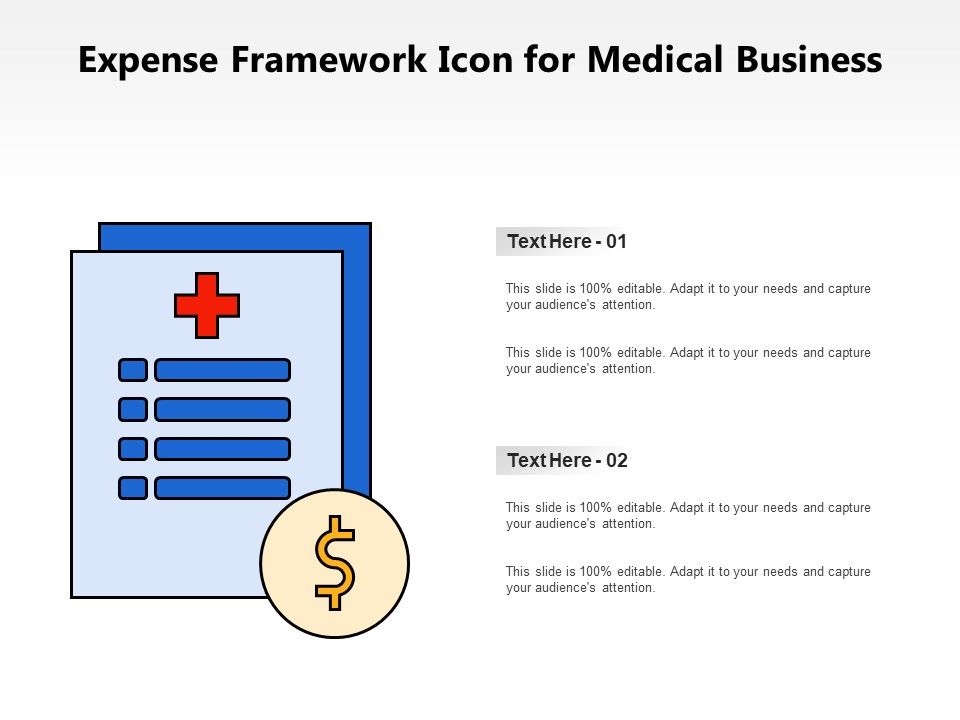 Expense Framework Icon for Medical Business

$

Text Here - 01

This slide is 100% editable. Adapt it to your needs and capture your audience's attention.

This slide is 100% editable. Adapt it to your needs and capture your audience's attention.

Text Here - 02

This slide is 100% editable. Adapt it to your needs and capture your audience's attention.

This slide is 100% editable. Adapt it to your needs and capture your audience's attention.